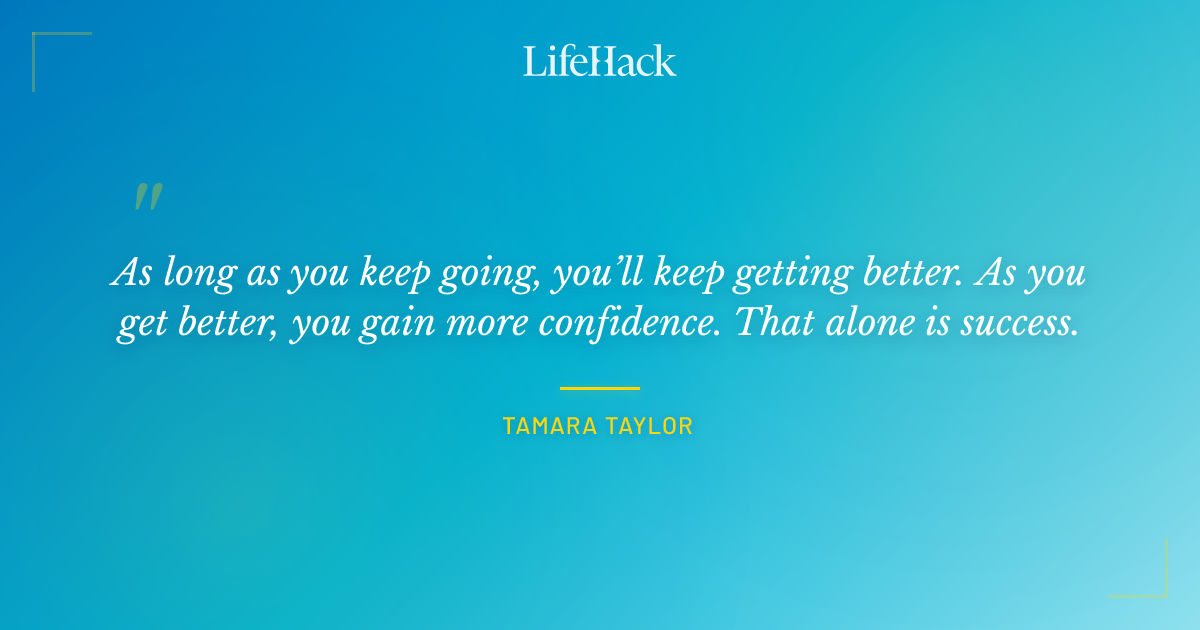 LifeHack

"

As long as you keep going, you'll keep getting better. As you get better, you gain more confidence. That alone is success.

TAMARA TAYLOR